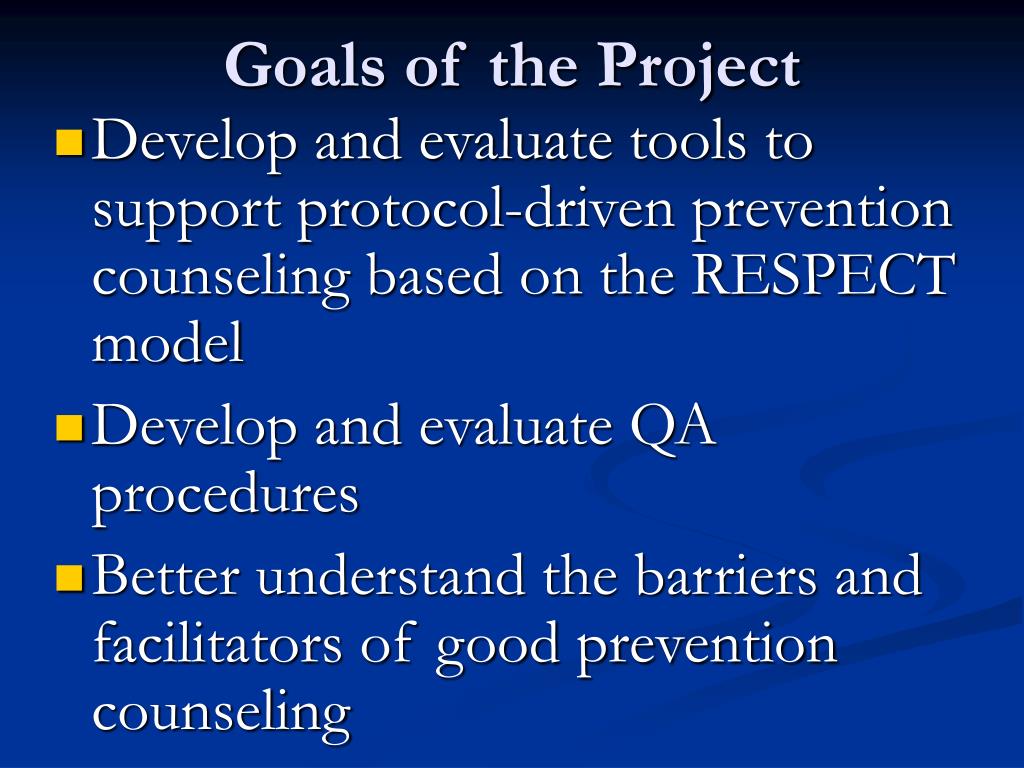 Goals of the Project

Develop and evaluate tools to support protocol-driven prevention counseling based on the RESPECT model

Develop and evaluate QA procedures

Better understand the barriers and facilitators of good prevention counseling